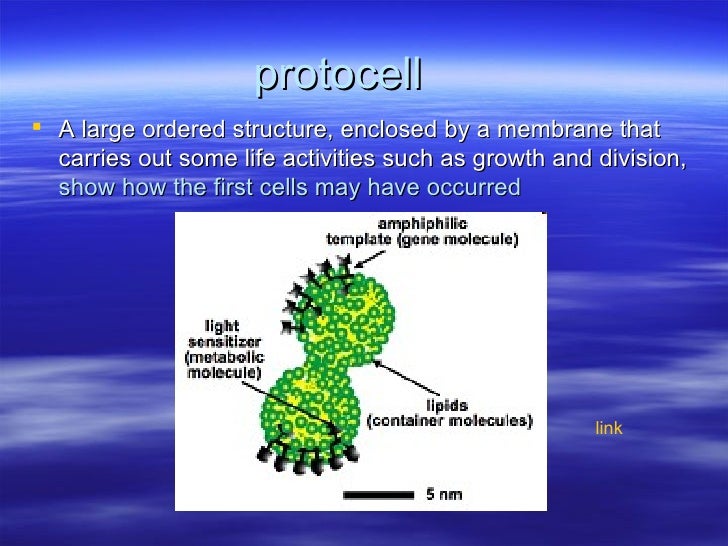 protocell

A large ordered structure, enclosed by a membrane that carries out some life activities such as growth and division, show how the first cells may have occurred

amphiphilic template (gene molecule)

light sensitizer (metabolic molecule)

lipids (container molecules)

5 nm

link